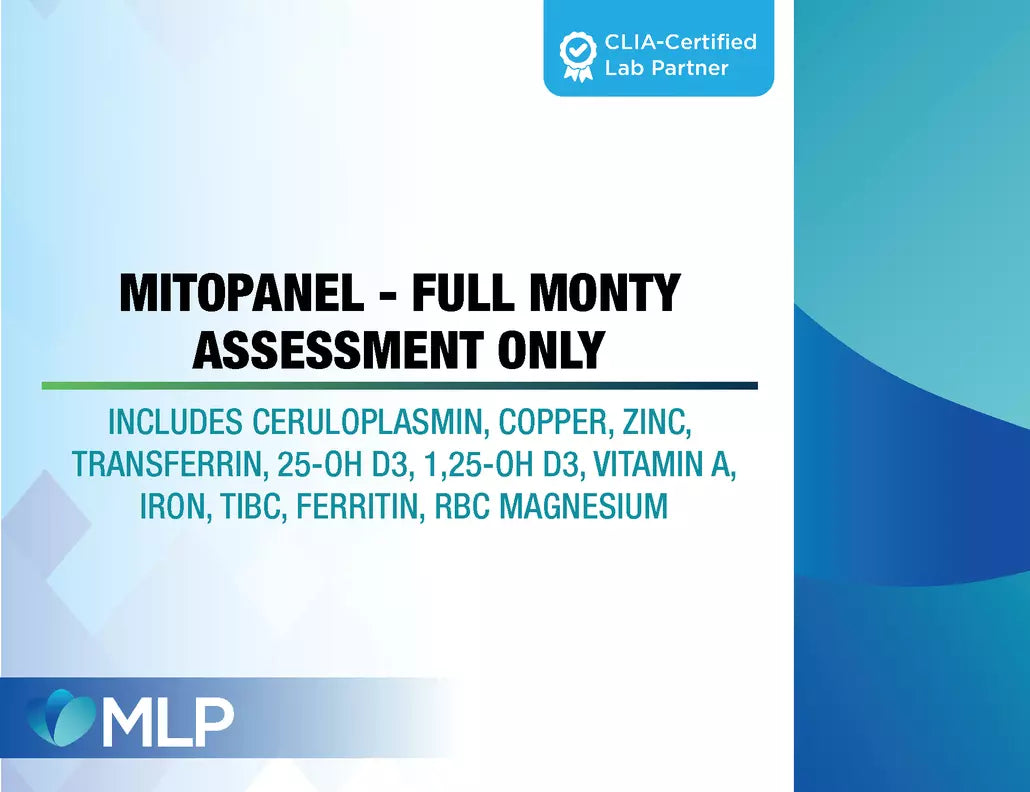 CLIA-Certified
Lab Partner

MITOPANEL - FULL MONTY
ASSESSMENT ONLY

INCLUDES CERULOPLASMIN, COPPER, ZINC, TRANSFERRIN, 25-OH D3, 1,25-OH D3, VITAMIN A, IRON, TIBC, FERRITIN, RBC MAGNESIUM

MLP